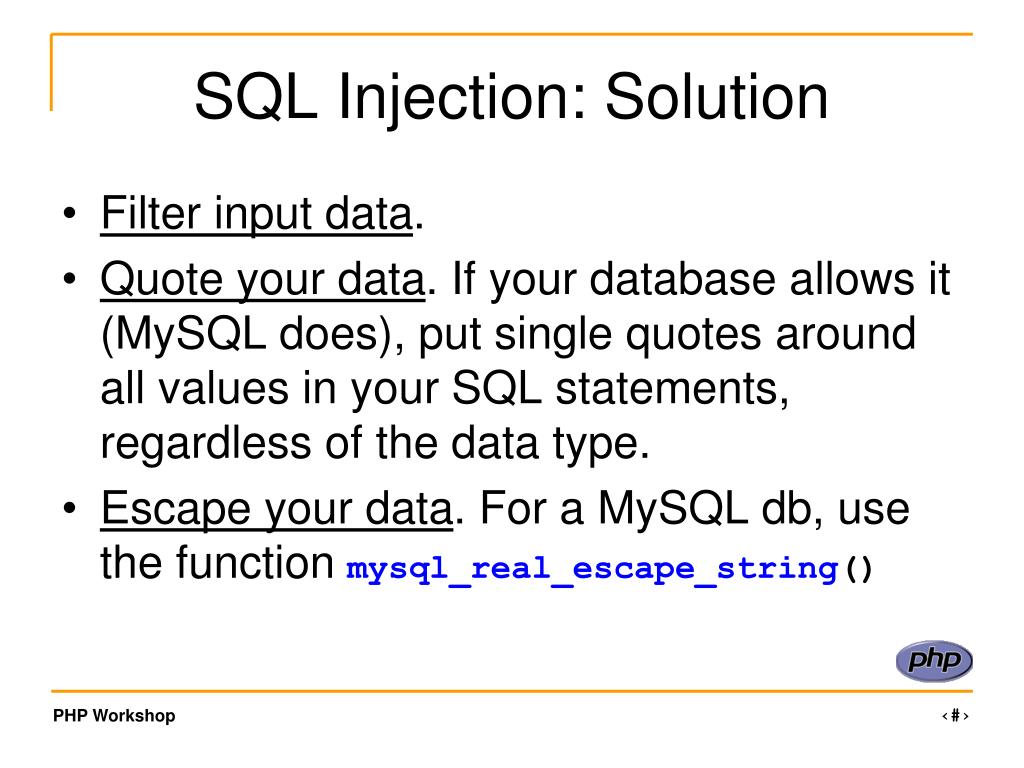 SQL Injection: Solution

• Filter input data.
• Quote your data. If your database allows it (MySQL does), put single quotes around all values in your SQL statements, regardless of the data type.
• Escape your data. For a MySQL db, use the function mysql_real_escape_string()

php

PHP Workshop

‹#›